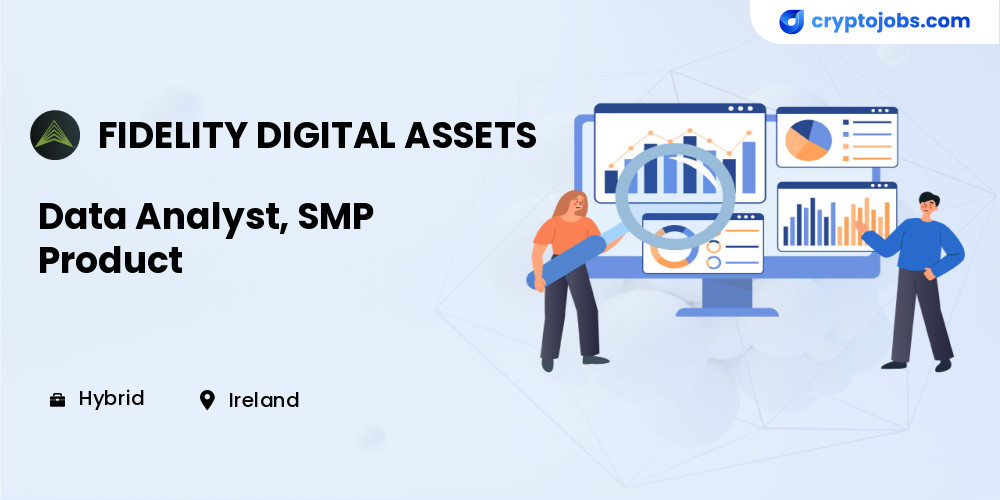 cryptojobs.com

FIDELITY DIGITAL ASSETS

Data Analyst, SMP Product

Hybrid

Ireland